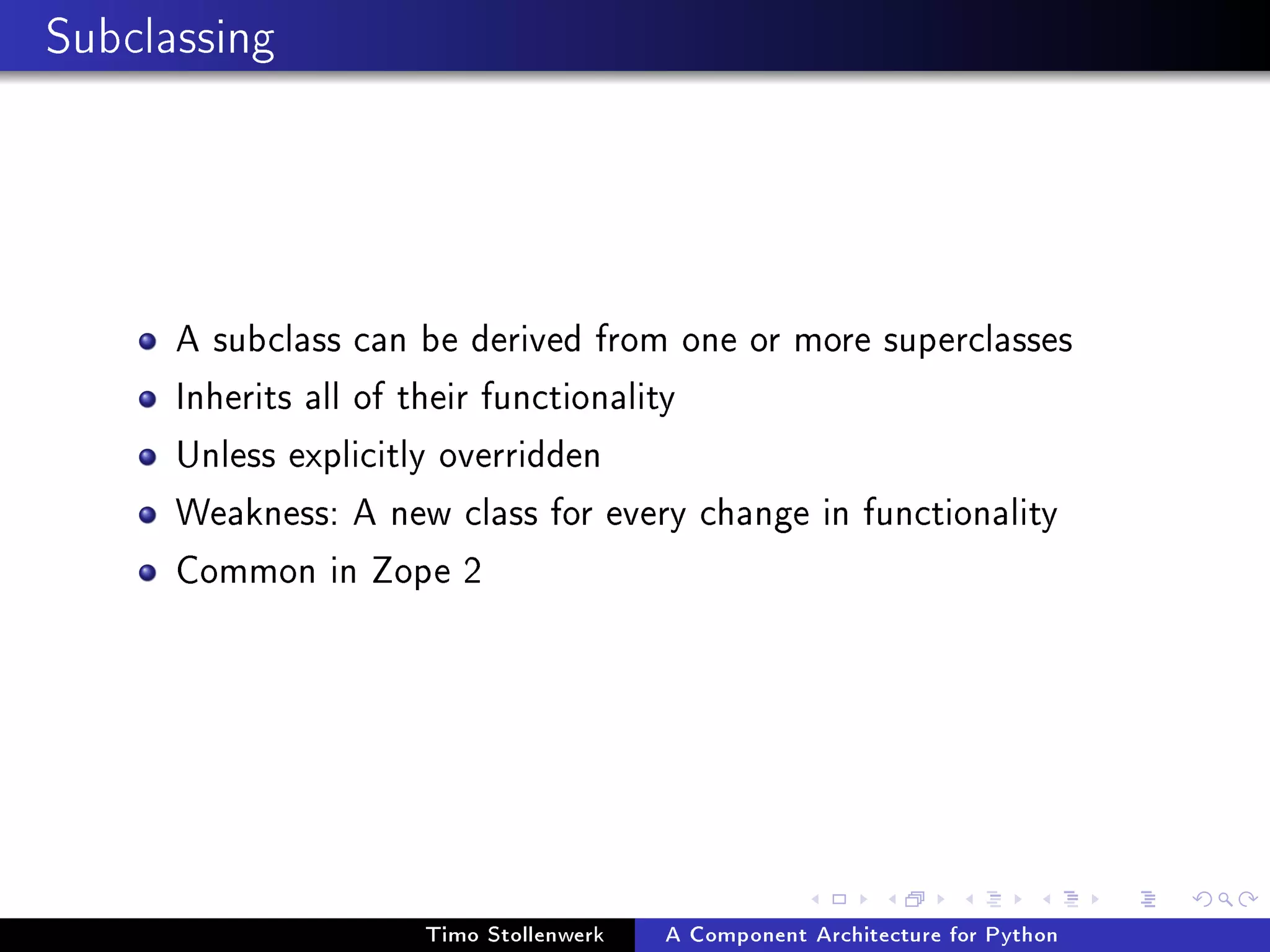 Subclassing

- A subclass can be derived from one or more superclasses
- Inherits all of their functionality
- Unless explicitly overridden
- Weakness: A new class for every change in functionality
- Common in Zope 2

Timo Stollenwerk A Component Architecture for Python